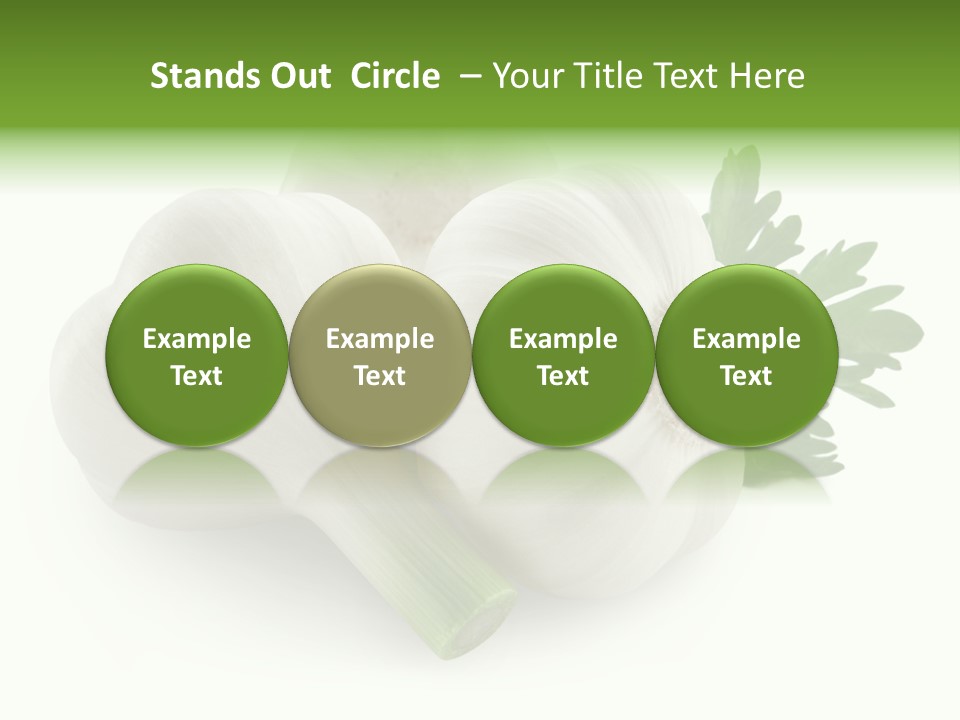 Stands Out  Circle  – Your Title Text Here

Example Text

Example Text

Example Text

Example Text